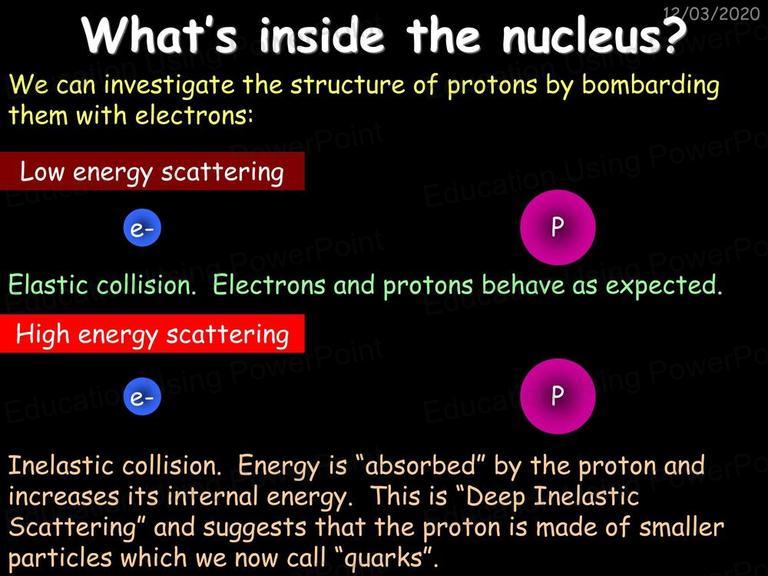 12/03/2020

What's inside the nucleus?

We can investigate the structure of protons by bombarding them with electrons:

Low energy scattering

e-

P

Elastic collision. Electrons and protons behave as expected.

High energy scattering

e-

P

Inelastic collision. Energy is "absorbed" by the proton and increases its internal energy. This is "Deep Inelastic Scattering" and suggests that the proton is made of smaller particles which we now call "quarks".

Education Using PowerPoint